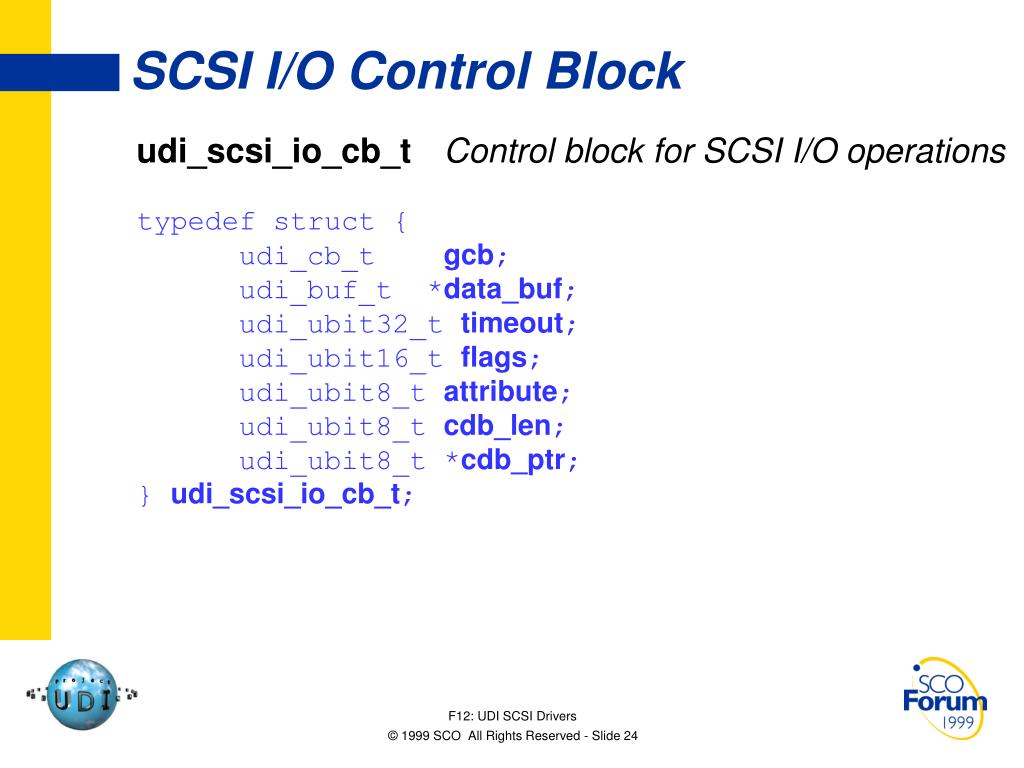 SCSI I/O Control Block

udi_scsi_io_cb_t   Control block for SCSI I/O operations

typedef struct {
    udi_cb_t    gcb;
    udi_buf_t   *data_buf;
    udi_ubit32_t timeout;
    udi_ubit16_t flags;
    udi_ubit8_t attribute;
    udi_ubit8_t cdb_len;
    udi_ubit8_t *cdb_ptr;
} udi_scsi_io_cb_t;

project UDI

F12: UDI SCSI Drivers
© 1999 SCO All Rights Reserved - Slide 24

SCO Forum 1999